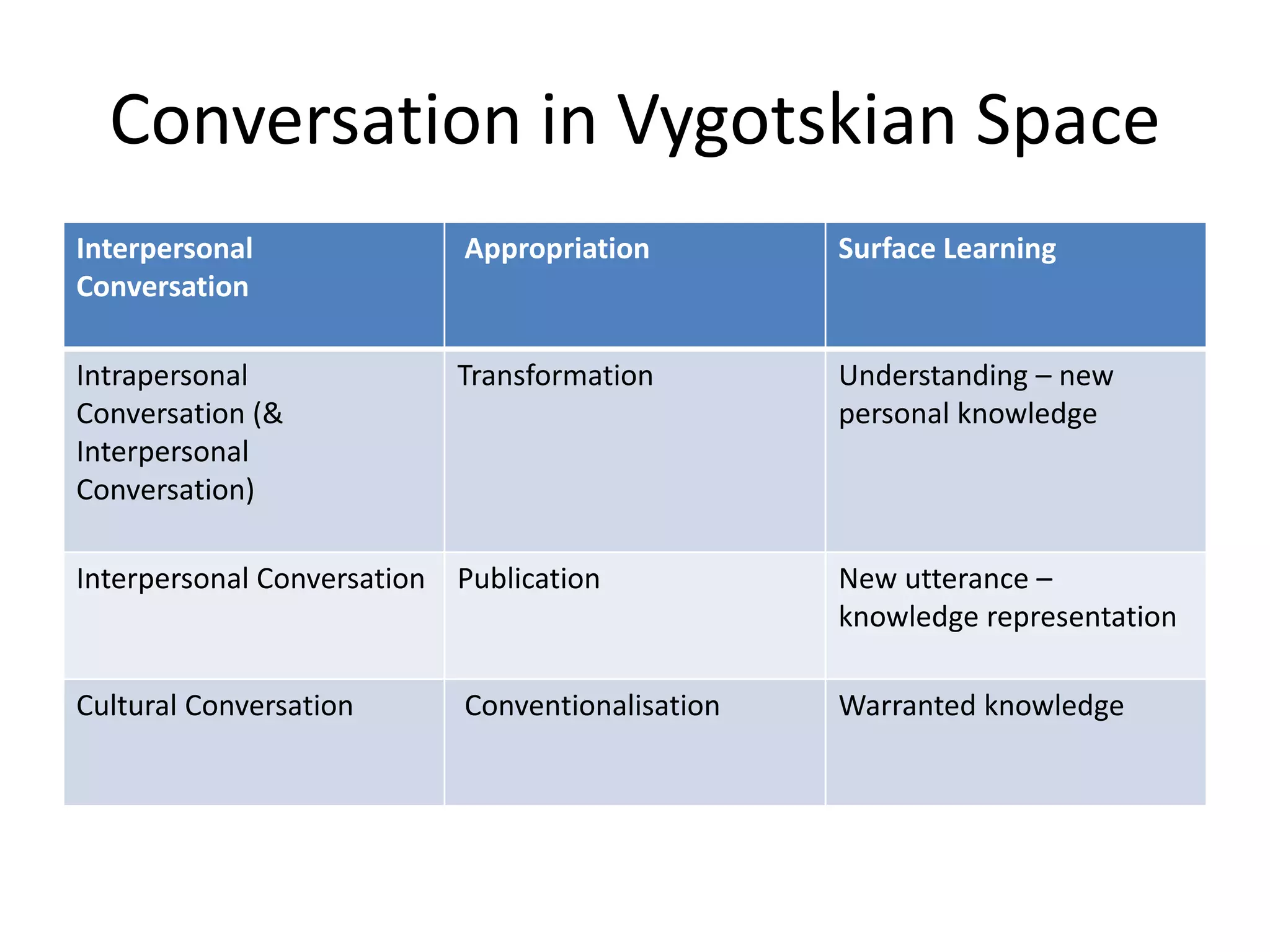 Conversation in Vygotskian Space

| Interpersonal Conversation | Appropriation | Surface Learning |
|---|---|---|
| Intrapersonal Conversation (& Interpersonal Conversation) | Transformation | Understanding – new personal knowledge |
| Interpersonal Conversation | Publication | New utterance – knowledge representation |
| Cultural Conversation | Conventionalisation | Warranted knowledge |